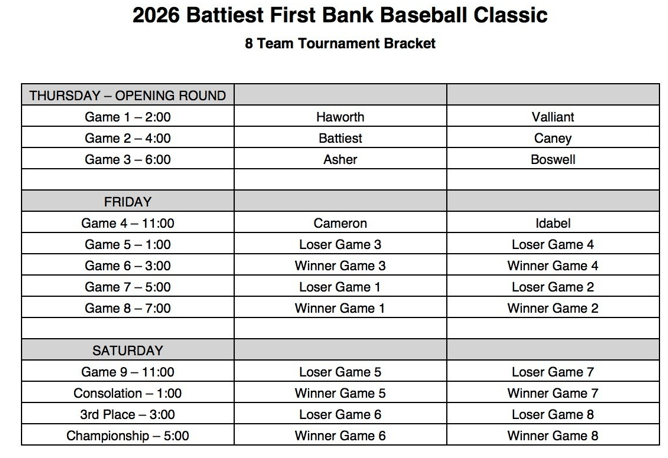 2026 Battiest First Bank Baseball Classic

8 Team Tournament Bracket

| THURSDAY – OPENING ROUND | | |
|---|---|---|
| Game 1 – 2:00 | Haworth | Valliant |
| Game 2 – 4:00 | Battiest | Caney |
| Game 3 – 6:00 | Asher | Boswell |
| | | |
| FRIDAY | | |
| Game 4 – 11:00 | Cameron | Idabel |
| Game 5 – 1:00 | Loser Game 3 | Loser Game 4 |
| Game 6 – 3:00 | Winner Game 3 | Winner Game 4 |
| Game 7 – 5:00 | Loser Game 1 | Loser Game 2 |
| Game 8 – 7:00 | Winner Game 1 | Winner Game 2 |
| | | |
| SATURDAY | | |
| Game 9 – 11:00 | Loser Game 5 | Loser Game 7 |
| Consolation – 1:00 | Winner Game 5 | Winner Game 7 |
| 3rd Place – 3:00 | Loser Game 6 | Loser Game 8 |
| Championship – 5:00 | Winner Game 6 | Winner Game 8 |